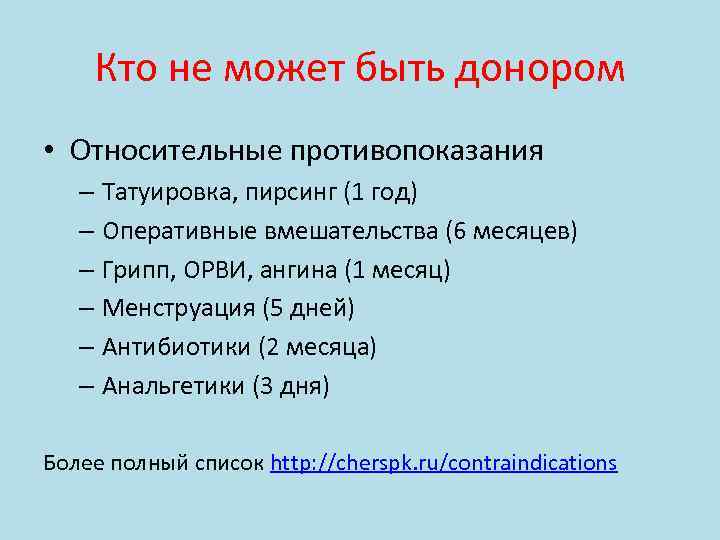 Кто не может быть донором

• Относительные противопоказания
– Татуировка, пирсинг (1 год)
– Оперативные вмешательства (6 месяцев)
– Грипп, ОРВИ, ангина (1 месяц)
– Менструация (5 дней)
– Антибиотики (2 месяца)
– Анальгетики (3 дня)

Более полный список http://cherspk.ru/contraindications